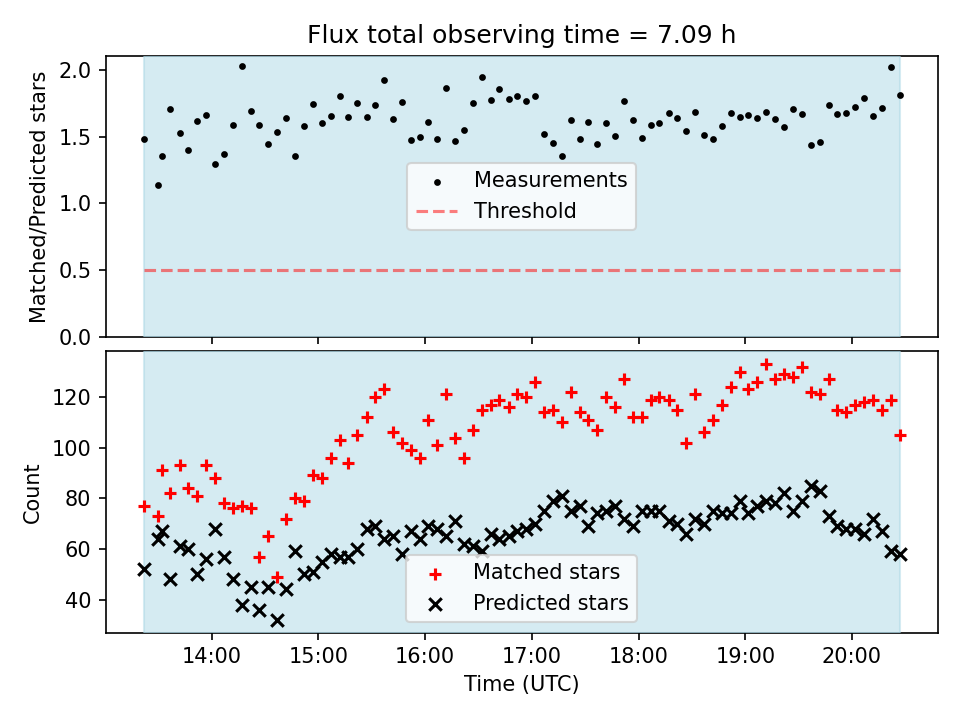 Flux total observing time = 7.09 h

Matched/Predicted stars

2.0
1.5
1.0
0.5
0.0

Measurements
Threshold

Count

120
100
80
60
40

Matched stars
Predicted stars

14:00
15:00
16:00
17:00
18:00
19:00
20:00

Time (UTC)